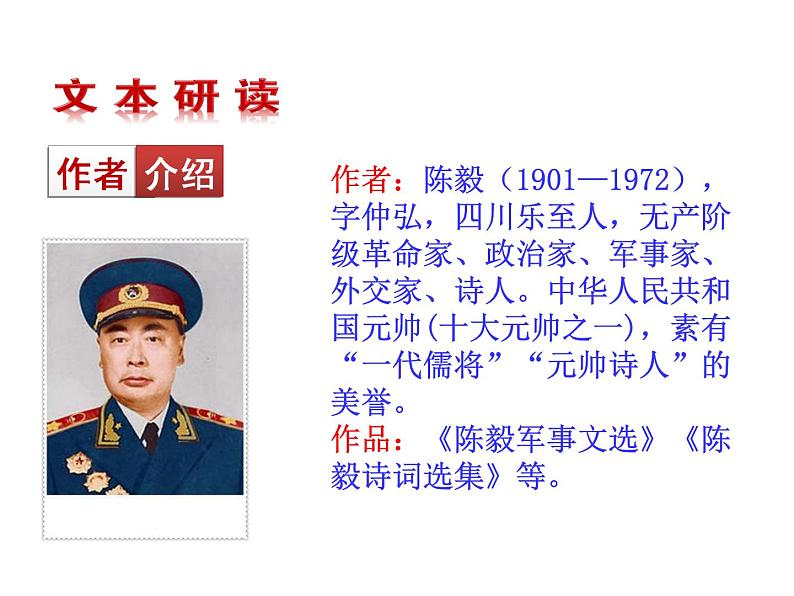 文本研读

作者介绍

作者：陈毅（1901—1972），字仲弘，四川乐至人，无产阶级革命家、政治家、军事家、外交家、诗人。中华人民共和国元帅(十大元帅之一)，素有“一代儒将”“元帅诗人”的美誉。
作品：《陈毅军事文选》《陈毅诗词选集》等。